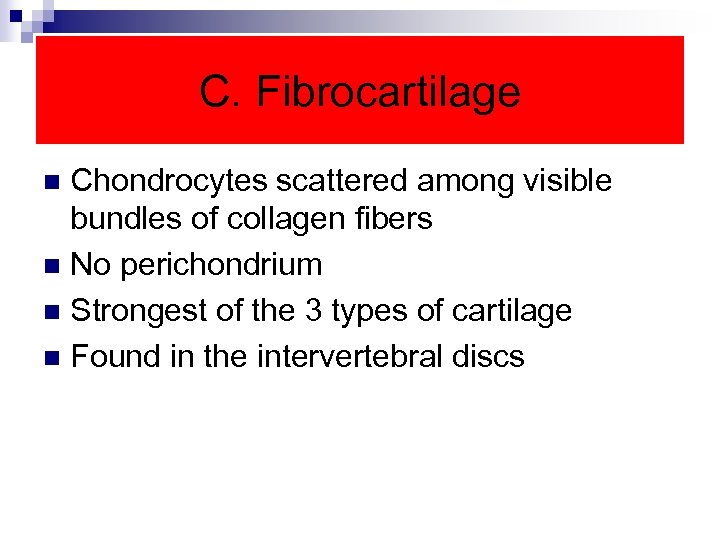 C. Fibrocartilage

- Chondrocytes scattered among visible bundles of collagen fibers
- No perichondrium
- Strongest of the 3 types of cartilage
- Found in the intervertebral discs